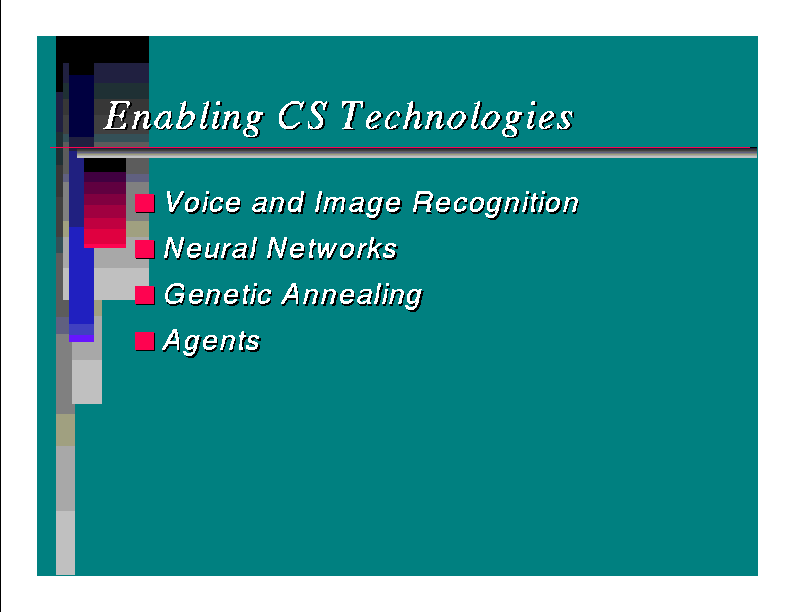 Enabling CS Technologies

Voice and Image Recognition

Neural Networks

Genetic Annealing

Agents